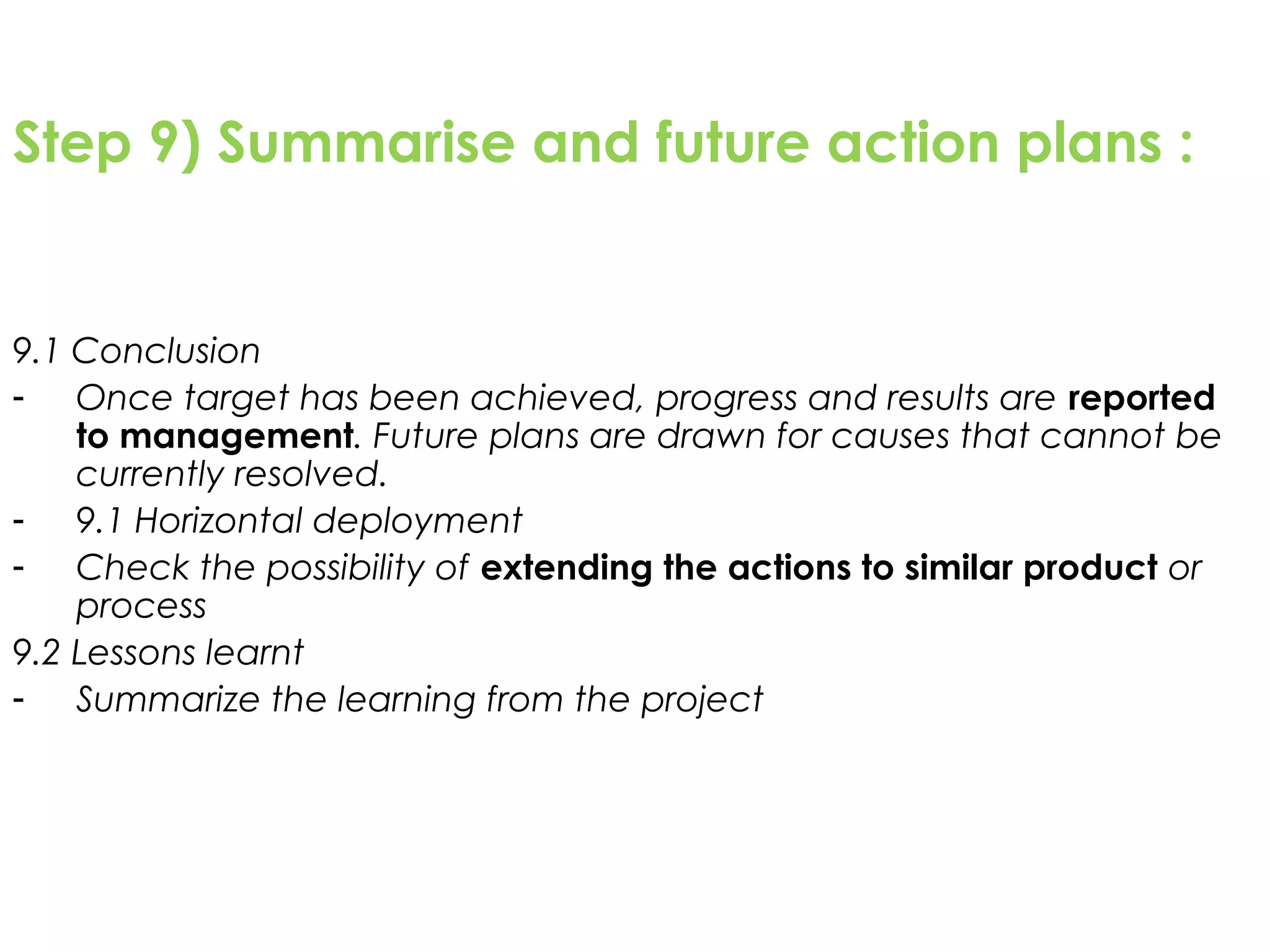 Step 9) Summarise and future action plans :

9.1 Conclusion

- Once target has been achieved, progress and results are reported to management. Future plans are drawn for causes that cannot be currently resolved.
- 9.1 Horizontal deployment
- Check the possibility of extending the actions to similar product or process

9.2 Lessons learnt

- Summarize the learning from the project